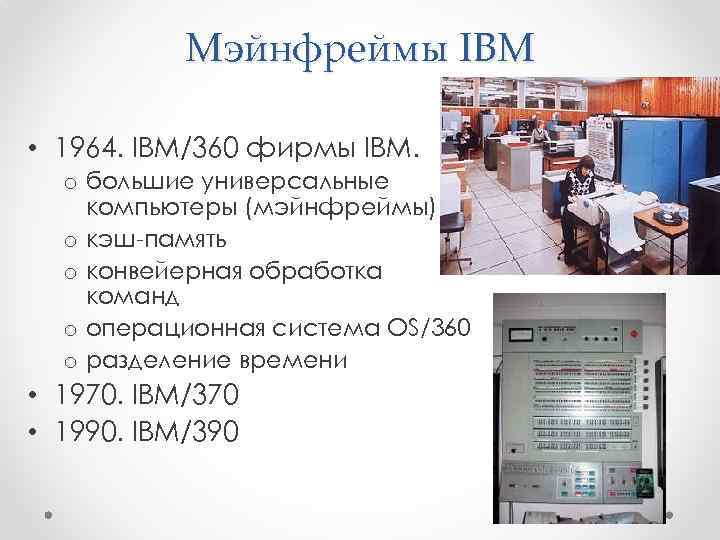 Мэйнфреймы IBM

• 1964. IBM/360 фирмы IBM.
  o большие универсальные компьютеры (мэйнфреймы)
  o кэш-память
  o конвейерная обработка команд
  o операционная система OS/360
  o разделение времени
• 1970. IBM/370
• 1990. IBM/390